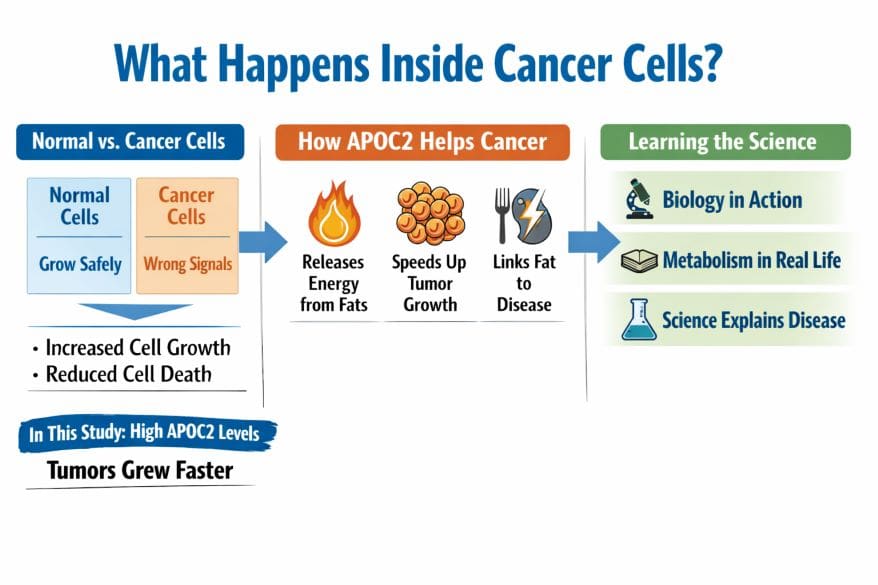 What Happens Inside Cancer Cells?

Normal vs. Cancer Cells

Normal Cells

Grow Safely

Cancer Cells

Wrong Signals

• Increased Cell Growth
• Reduced Cell Death

In This Study: High APOC2 Levels

Tumors Grew Faster

How APOC2 Helps Cancer

Releases Energy from Fats

Speeds Up Tumor Growth

Links Fat to Disease

Learning the Science

Biology in Action

Metabolism in Real Life

Science Explains Disease